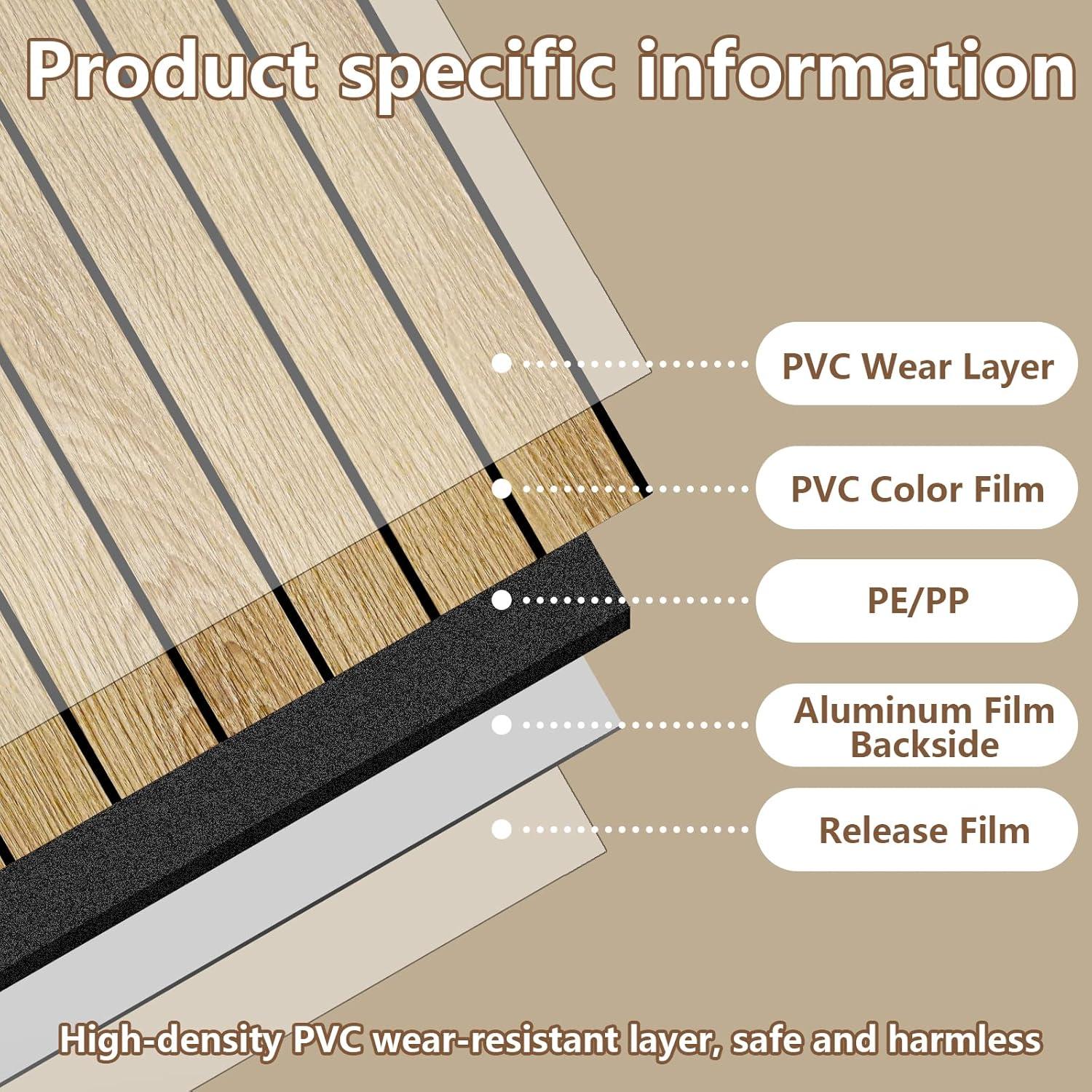 Product specific information

PVC Wear Layer

PVC Color Film

PE/PP

Aluminum Film Backside

Release Film

High-density PVC wear-resistant layer, safe and harmless